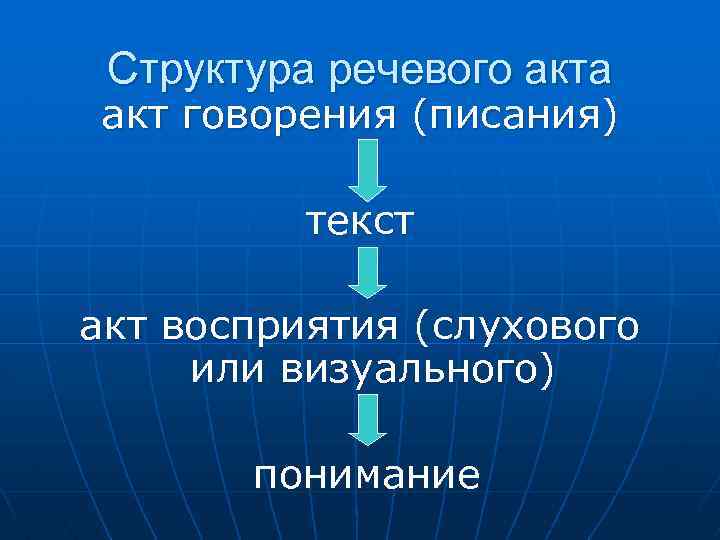 Структура речевого акта

акт говорения (писания)

текст

акт восприятия (слухового или визуального)

понимание